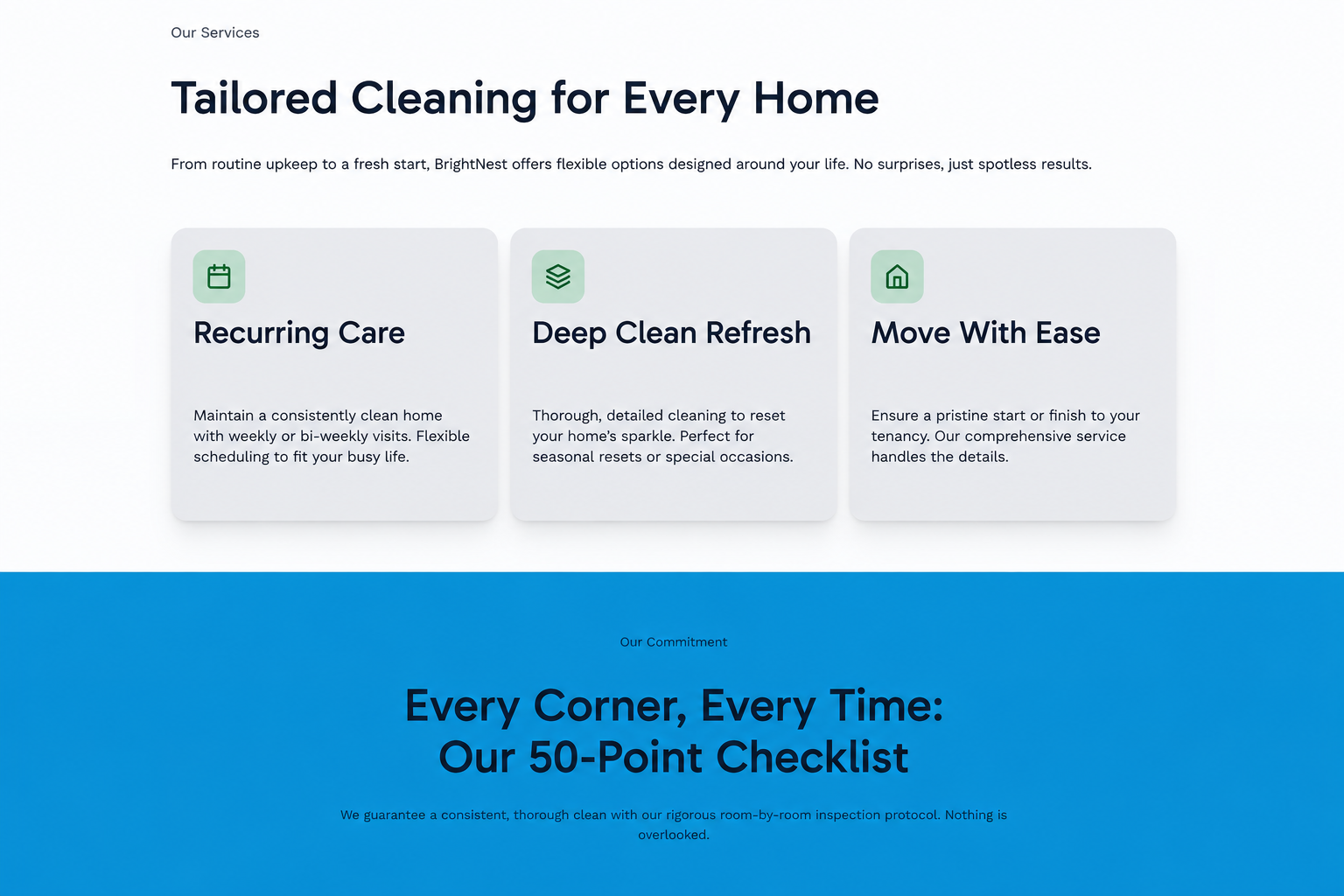 Our Services

Tailored Cleaning for Every Home

From routine upkeep to a fresh start, BrightNest offers flexible options designed around your life. No surprises, just spotless results.

Recurring Care

Maintain a consistently clean home with weekly or bi-weekly visits. Flexible scheduling to fit your busy life.

Deep Clean Refresh

Thorough, detailed cleaning to reset your home's sparkle. Perfect for seasonal resets or special occasions.

Move With Ease

Ensure a pristine start or finish to your tenancy. Our comprehensive service handles the details.

Our Commitment

Every Corner, Every Time:
Our 50-Point Checklist

We guarantee a consistent, thorough clean with our rigorous room-by-room inspection protocol. Nothing is overlooked.